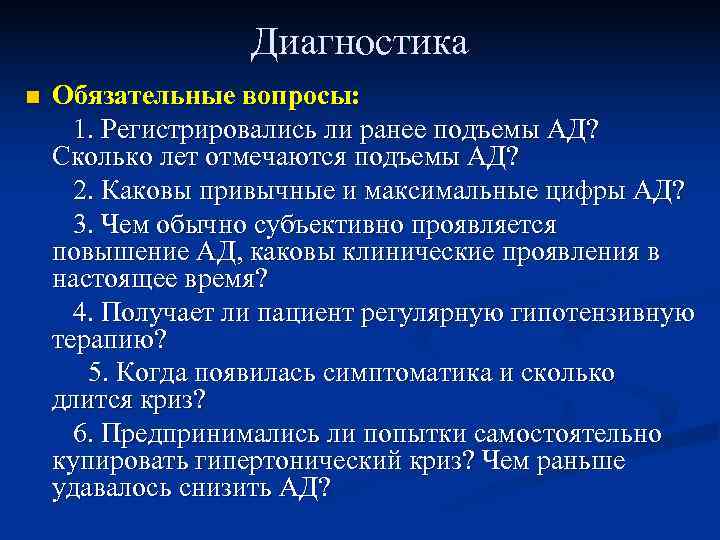 Диагностика

Обязательные вопросы:

1. Регистрировались ли ранее подъемы АД? Сколько лет отмечаются подъемы АД?

2. Каковы привычные и максимальные цифры АД?

3. Чем обычно субъективно проявляется повышение АД, каковы клинические проявления в настоящее время?

4. Получает ли пациент регулярную гипотензивную терапию?

5. Когда появилась симптоматика и сколько длится криз?

6. Предпринимались ли попытки самостоятельно купировать гипертонический криз? Чем раньше удавалось снизить АД?